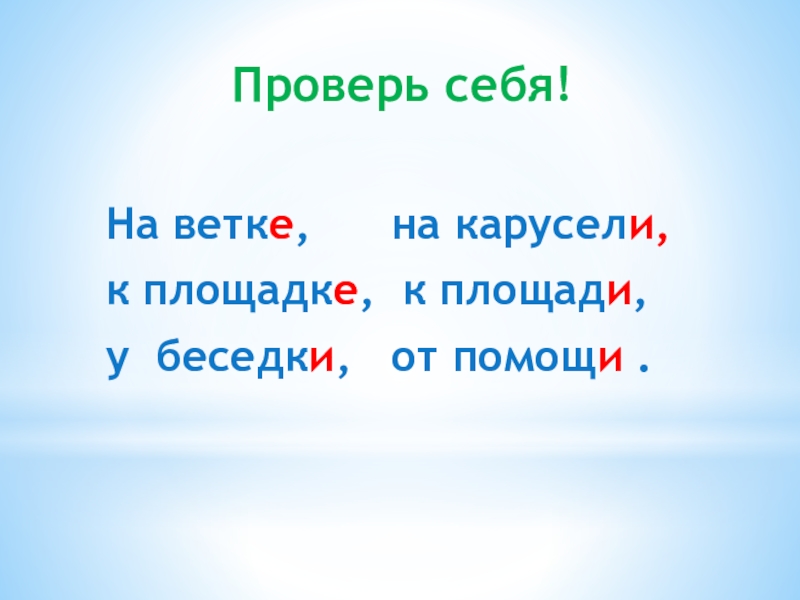 Проверь себя!

На ветке, на карусели,
к площадке, к площади,
у беседки, от помощи .